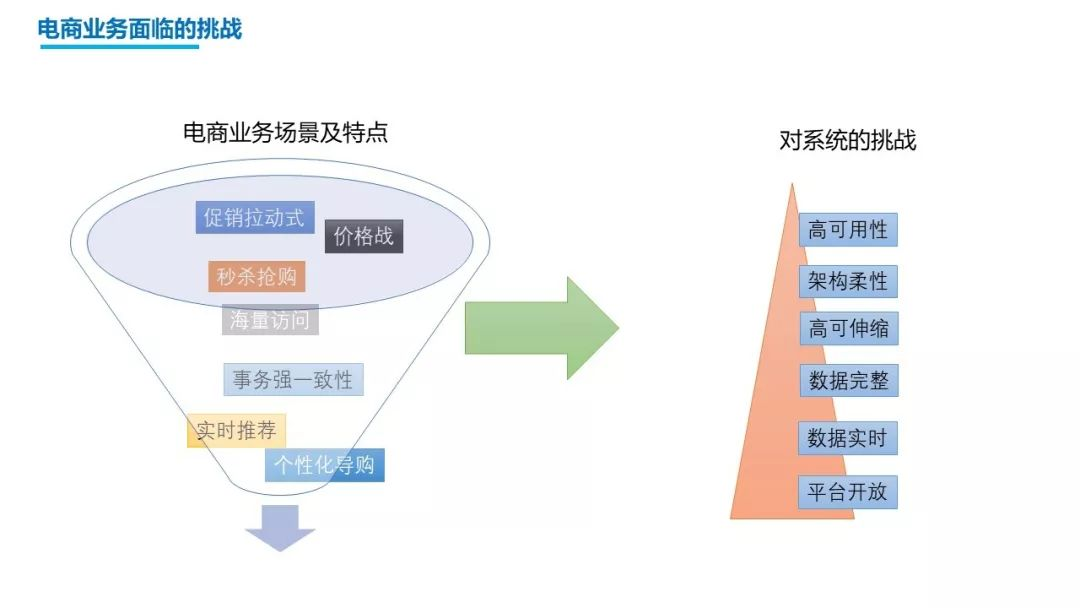 电商业务面临的挑战

电商业务场景及特点

促销拉动式
价格战
秒杀抢购
海量访问
事务强一致性
实时推荐
个性化导购

对系统的挑战

高可用性
架构柔性
高可伸缩
数据完整
数据实时
平台开放